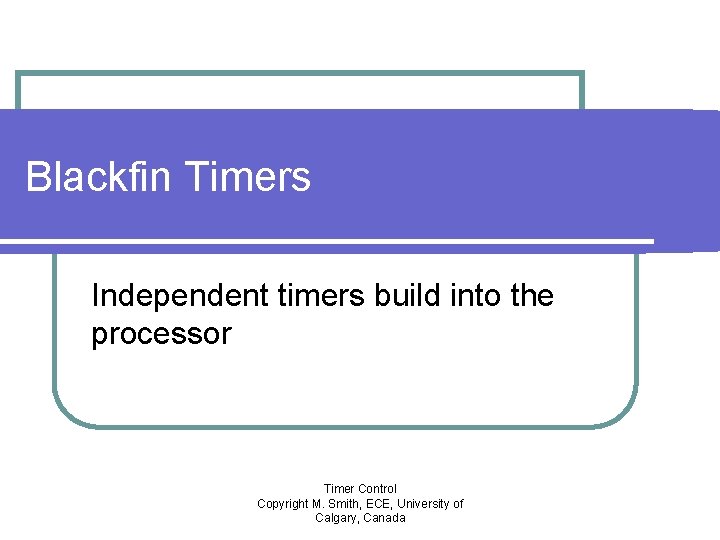 Blackfin Timers

Independent timers build into the processor

Timer Control
Copyright M. Smith, ECE, University of Calgary, Canada